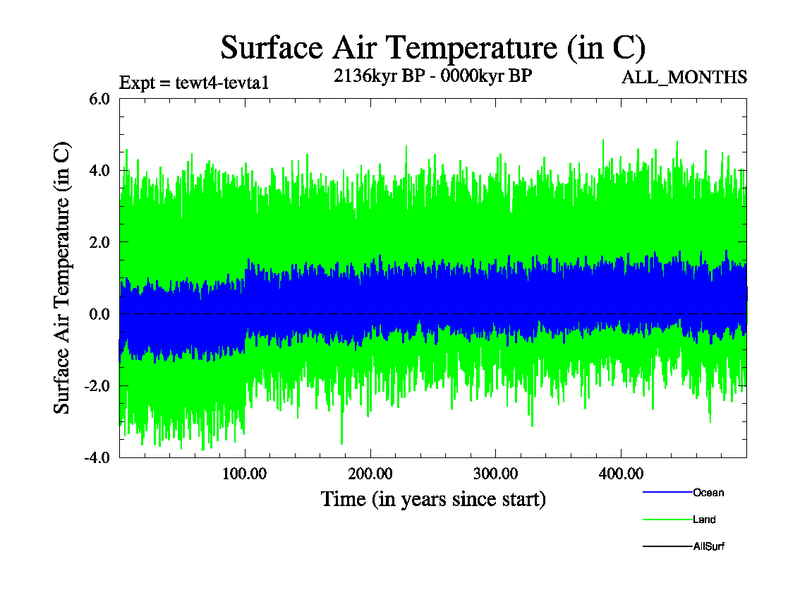 Surface Air Temperature (in C)

Expt = tewt4-tevta1

2136kyr BP - 0000kyr BP

ALL_MONTHS

Surface Air Temperature (in C)

6.0
4.0
2.0
0.0
-2.0
-4.0

100.00
200.00
300.00
400.00

Time (in years since start)

Ocean
Land
AllSurf